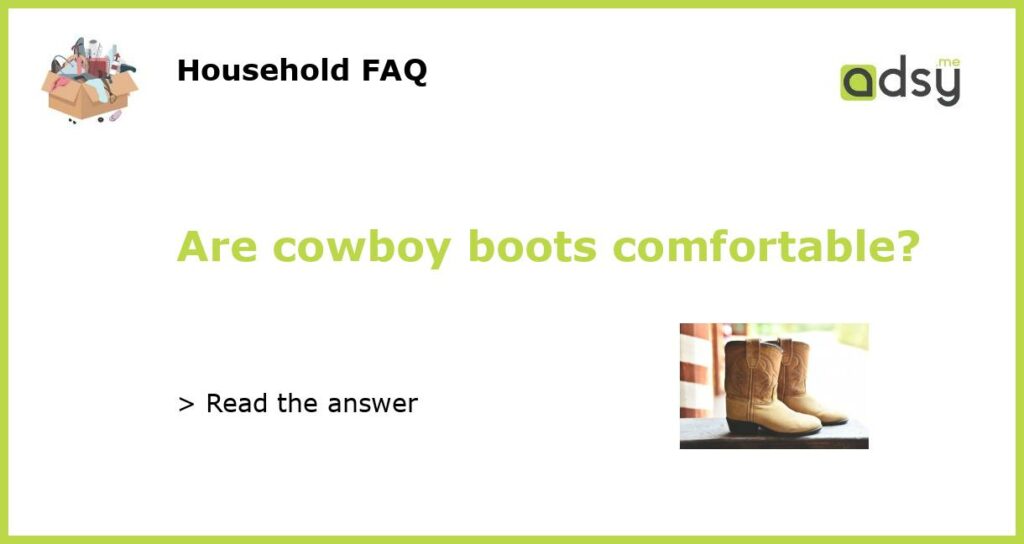 Household FAQ

adsy me

Are cowboy boots comfortable?

> Read the answer